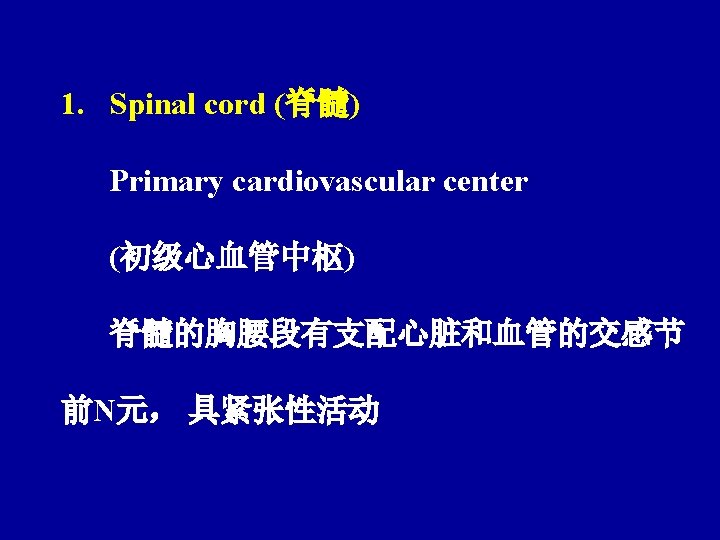 1. Spinal cord (脊髓)

Primary cardiovascular center

(初级心血管中枢)

脊髓的胸腰段有支配心脏和血管的交感节前N元， 具紧张性活动